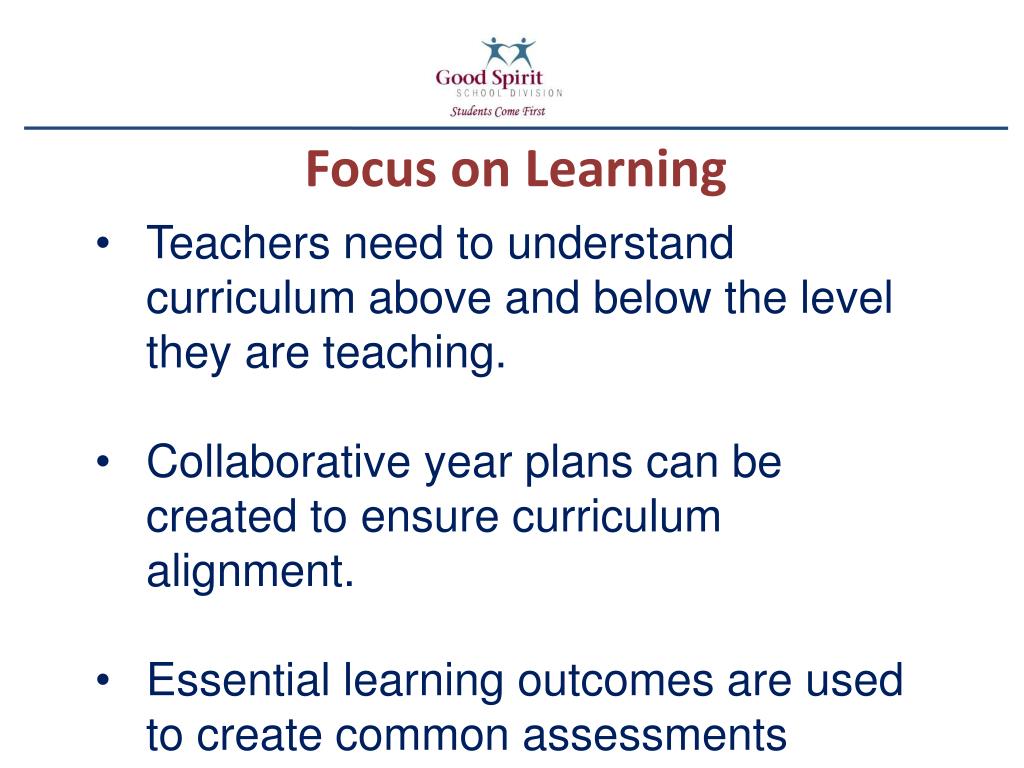 Good Spirit
SCHOOL DIVISION
Students Come First

Focus on Learning

• Teachers need to understand curriculum above and below the level they are teaching.

• Collaborative year plans can be created to ensure curriculum alignment.

• Essential learning outcomes are used to create common assessments